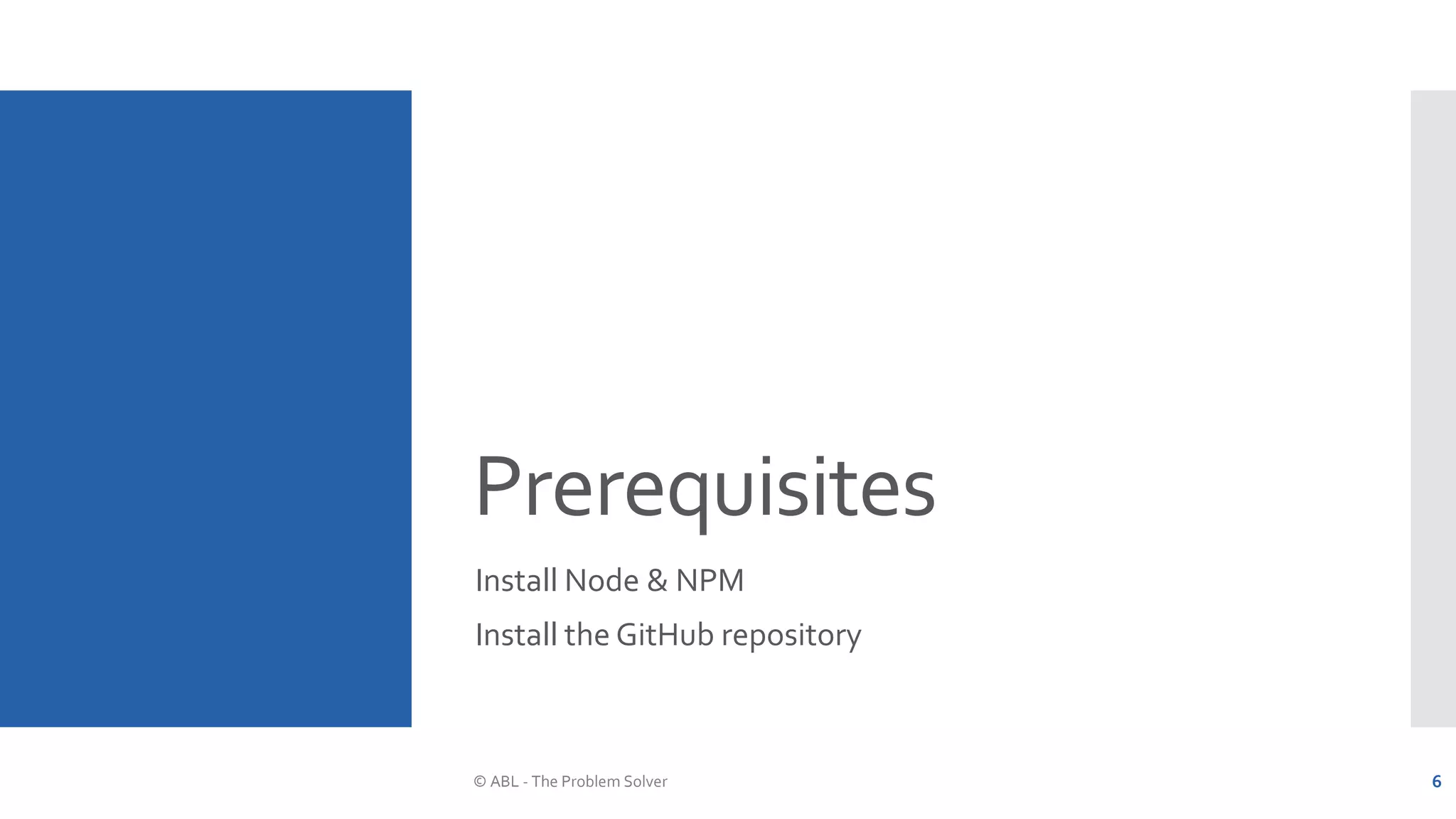 Prerequisites

Install Node & NPM

Install the GitHub repository

© ABL - The Problem Solver

6